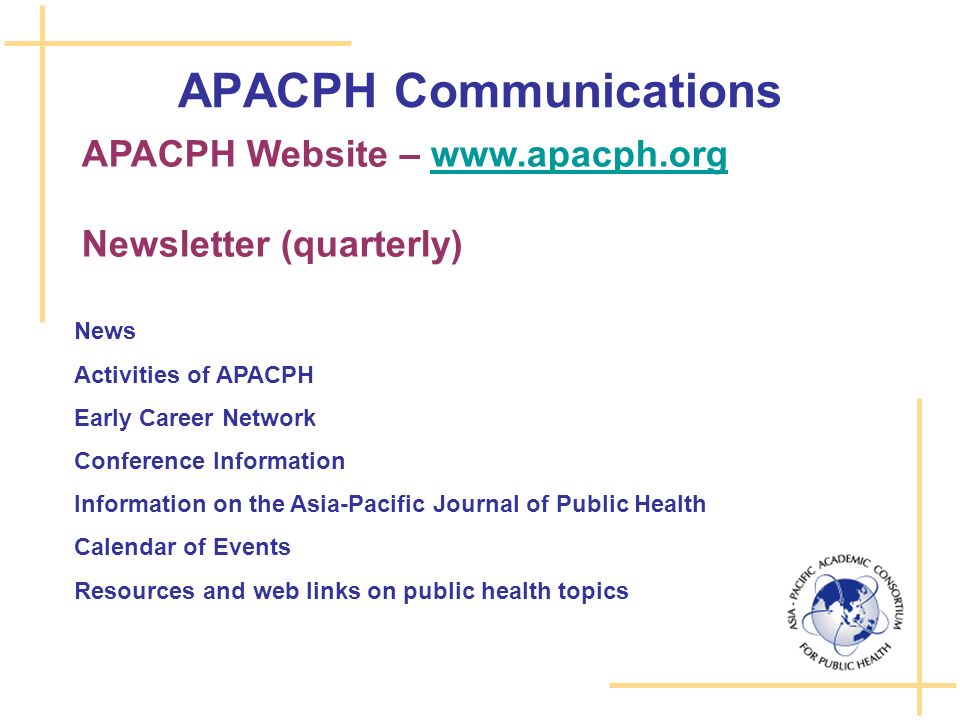 APACPH Communications

APACPH Website – www.apacph.org

Newsletter (quarterly)

News

Activities of APACPH

Early Career Network

Conference Information

Information on the Asia-Pacific Journal of Public Health

Calendar of Events

Resources and web links on public health topics

ASIA - PACIFIC ACADEMIC CONSORTIUM FOR PUBLIC HEALTH